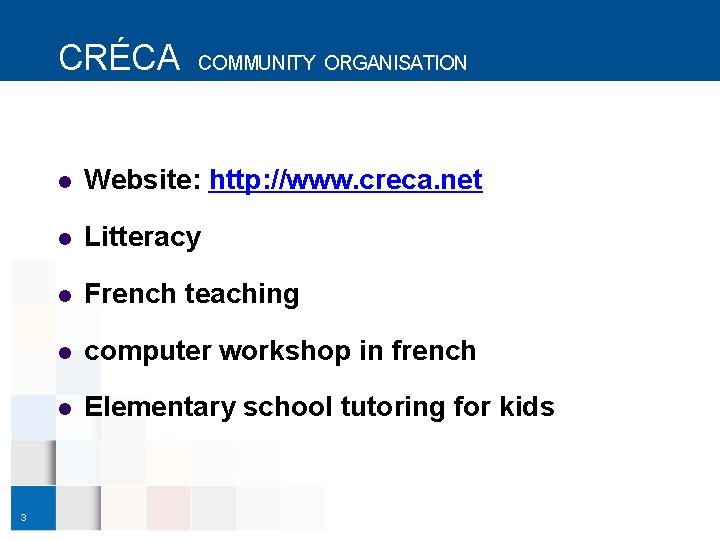 CRÉCA COMMUNITY ORGANISATION

- Website: http://www.creca.net
- Litteracy
- French teaching
- computer workshop in french
- Elementary school tutoring for kids

3